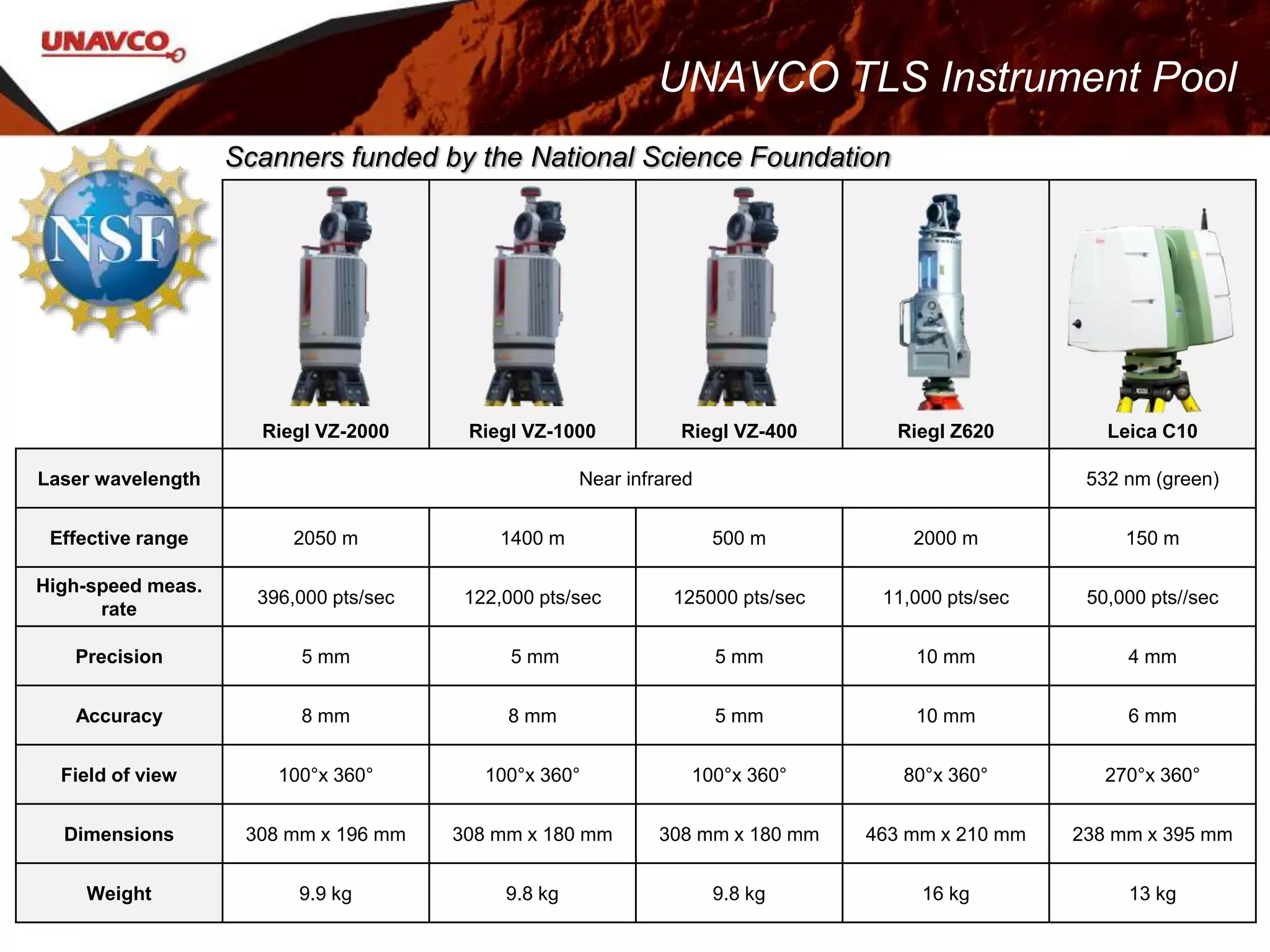 UNAVCO

UNAVCO TLS Instrument Pool

NSF

Scanners funded by the National Science Foundation

| | Riegl VZ-2000 | Riegl VZ-1000 | Riegl VZ-400 | Riegl Z620 | Leica C10 |
|---|---|---|---|---|---|
| Laser wavelength | Near infrared | | | | 532 nm (green) |
| Effective range | 2050 m | 1400 m | 500 m | 2000 m | 150 m |
| High-speed meas. rate | 396,000 pts/sec | 122,000 pts/sec | 125000 pts/sec | 11,000 pts/sec | 50,000 pts//sec |
| Precision | 5 mm | 5 mm | 5 mm | 10 mm | 4 mm |
| Accuracy | 8 mm | 8 mm | 5 mm | 10 mm | 6 mm |
| Field of view | 100°x 360° | 100°x 360° | 100°x 360° | 80°x 360° | 270°x 360° |
| Dimensions | 308 mm x 196 mm | 308 mm x 180 mm | 308 mm x 180 mm | 463 mm x 210 mm | 238 mm x 395 mm |
| Weight | 9.9 kg | 9.8 kg | 9.8 kg | 16 kg | 13 kg |